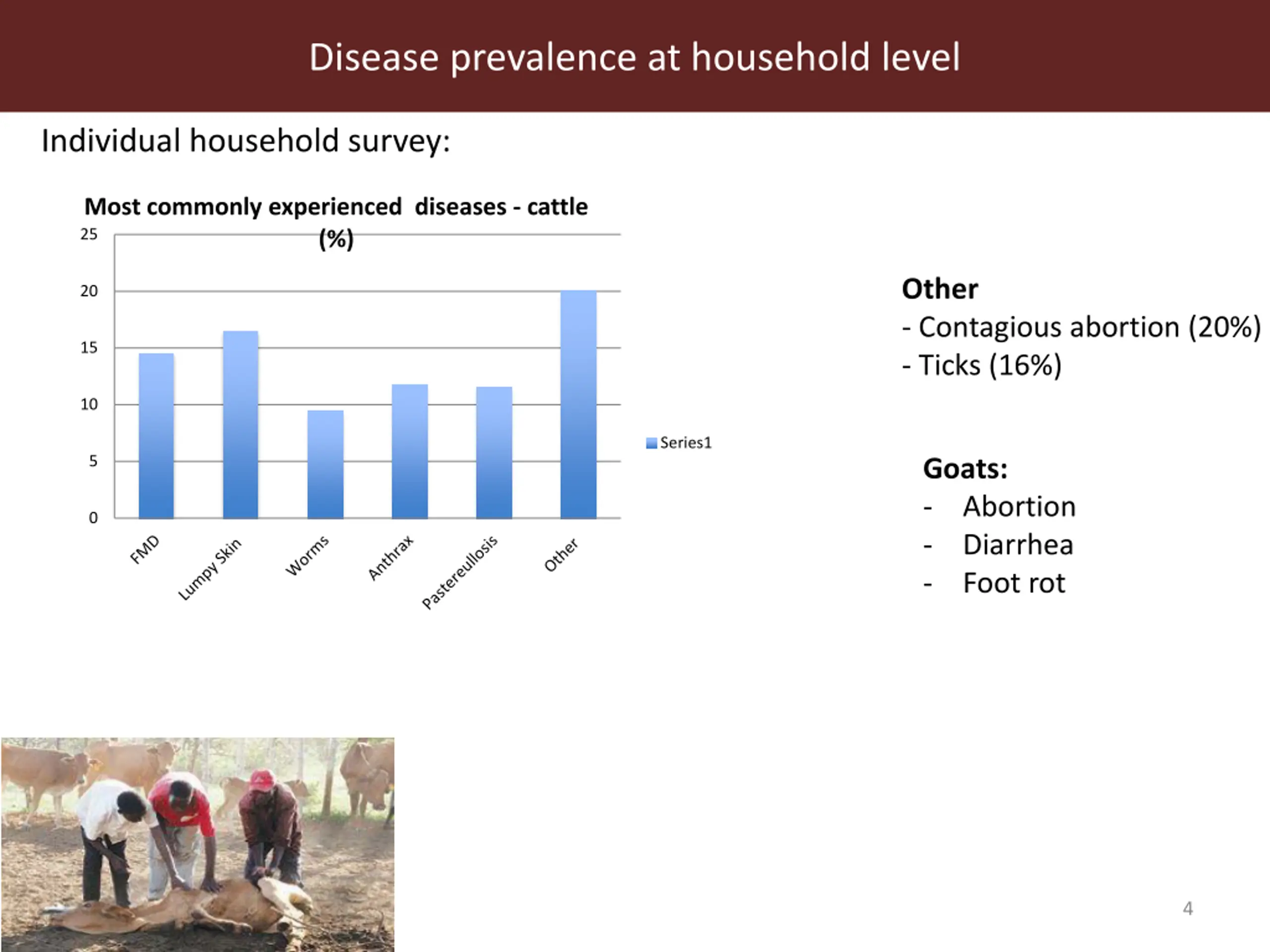 Disease prevalence at household level

Individual household survey:

Most commonly experienced diseases - cattle (%)

25
20
15
10
5
0

FMD
Lumpy Skin
Worms
Anthrax
Pastereullosis
Other

Series1

Other
- Contagious abortion (20%)
- Ticks (16%)

Goats:
- Abortion
- Diarrhea
- Foot rot

4